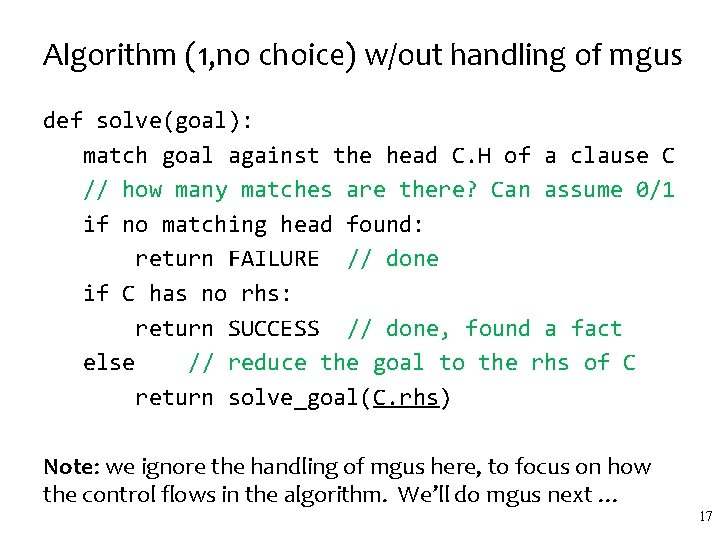 Algorithm (1,no choice) w/out handling of mgus

def solve(goal):
    match goal against the head C.H of a clause C
    // how many matches are there? Can assume 0/1
    if no matching head found:
        return FAILURE  // done
    if C has no rhs:
        return SUCCESS  // done, found a fact
    else    // reduce the goal to the rhs of C
        return solve_goal(C.rhs)

Note: we ignore the handling of mgus here, to focus on how the control flows in the algorithm. We'll do mgus next …

17